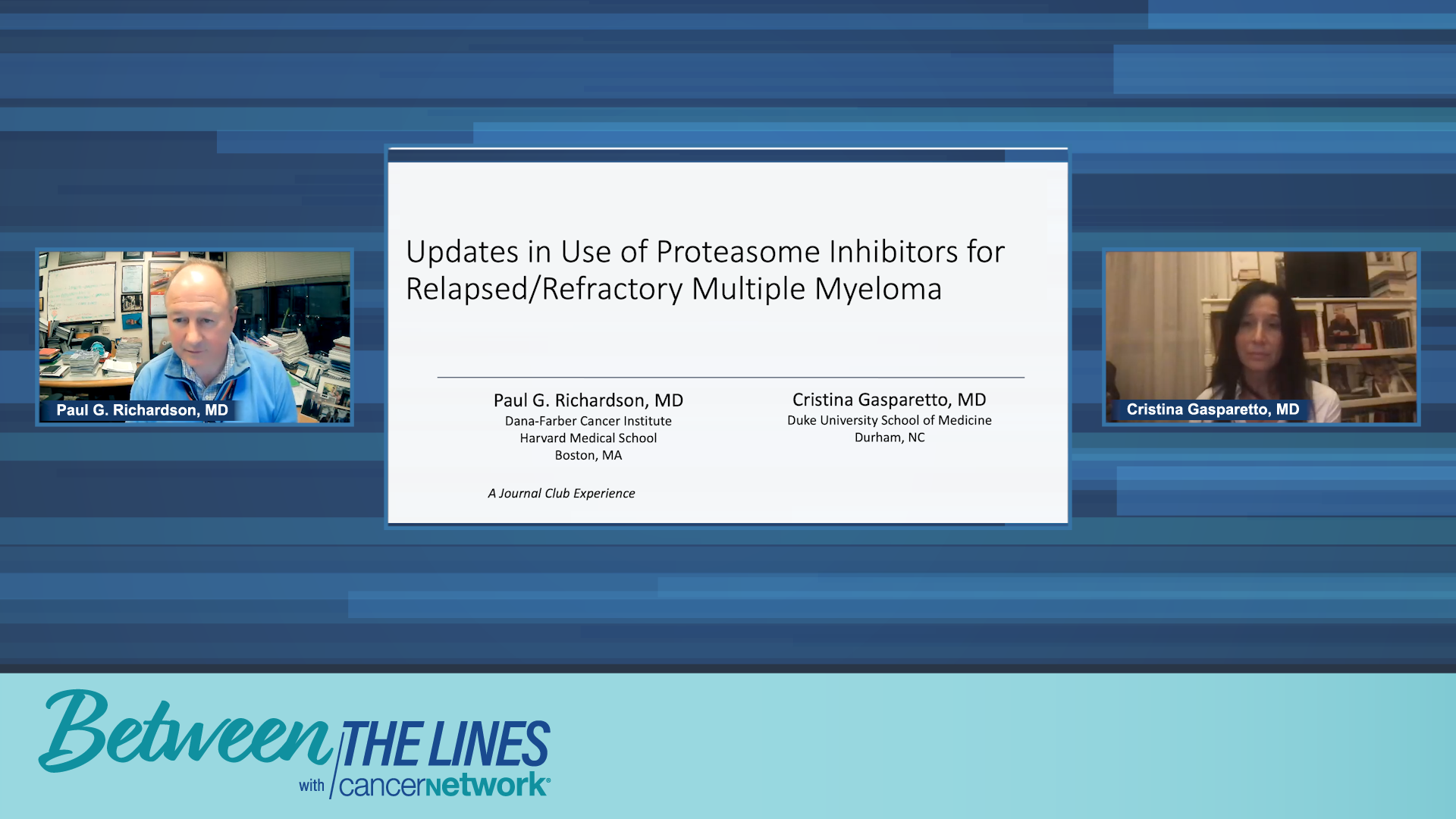 Paul G. Richardson, MD

Updates in Use of Proteasome Inhibitors for Relapsed/Refractory Multiple Myeloma

Paul G. Richardson, MD
Dana-Farber Cancer Institute
Harvard Medical School
Boston, MA

Cristina Gasparetto, MD
Duke University School of Medicine
Durham, NC

A Journal Club Experience

Cristina Gasparetto, MD

Between THE LINES
with cancernetwork®